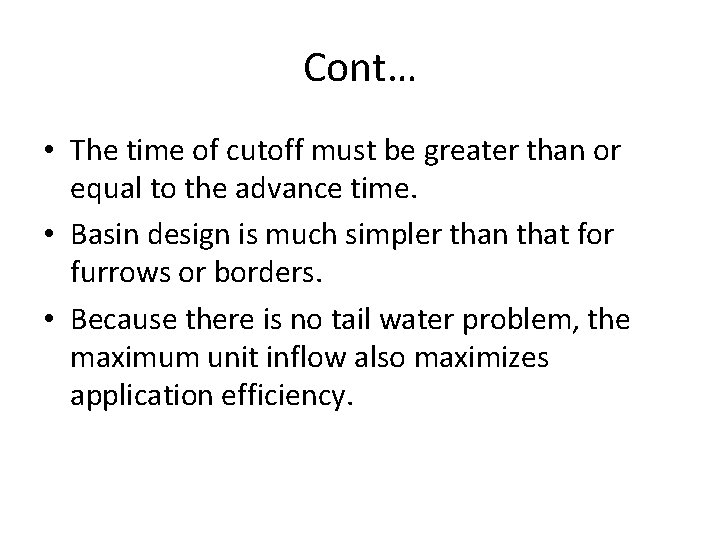 Cont…

• The time of cutoff must be greater than or equal to the advance time.
• Basin design is much simpler than that for furrows or borders.
• Because there is no tail water problem, the maximum unit inflow also maximizes application efficiency.